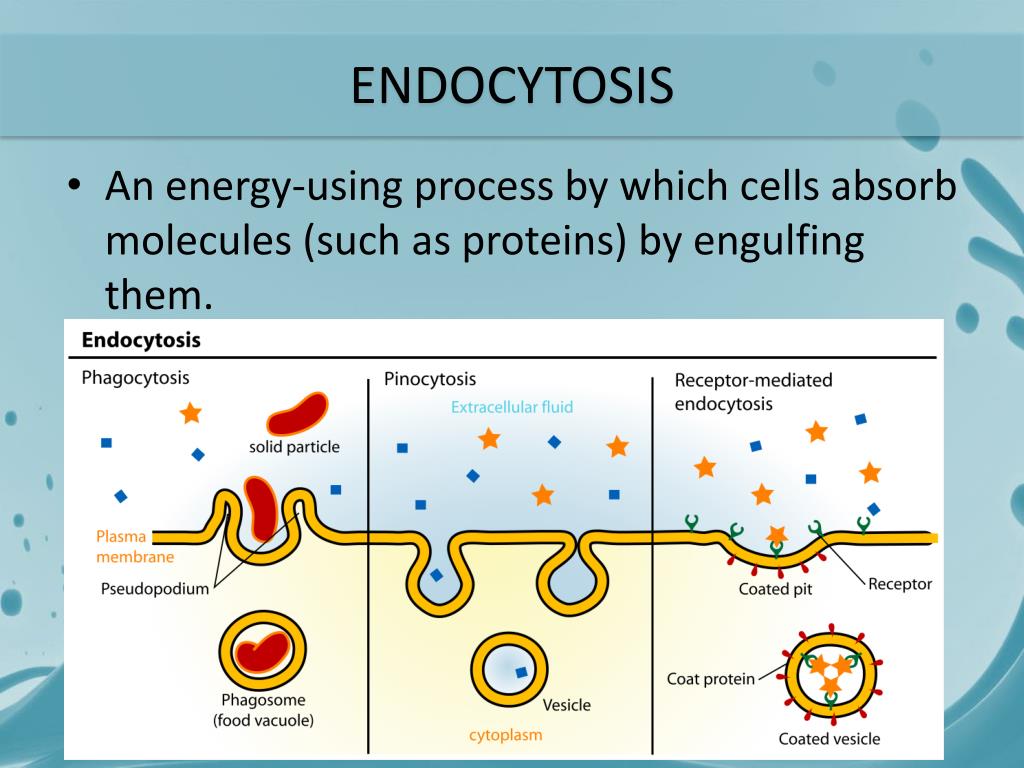 ENDOCYTOSIS

• An energy-using process by which cells absorb molecules (such as proteins) by engulfing them.

Endocytosis

Phagocytosis

solid particle

Plasma membrane

Pseudopodium

Phagosome (food vacuole)

Pinocytosis

Extracellular fluid

Vesicle

cytoplasm

Receptor-mediated endocytosis

Coated pit

Receptor

Coat protein

Coated vesicle